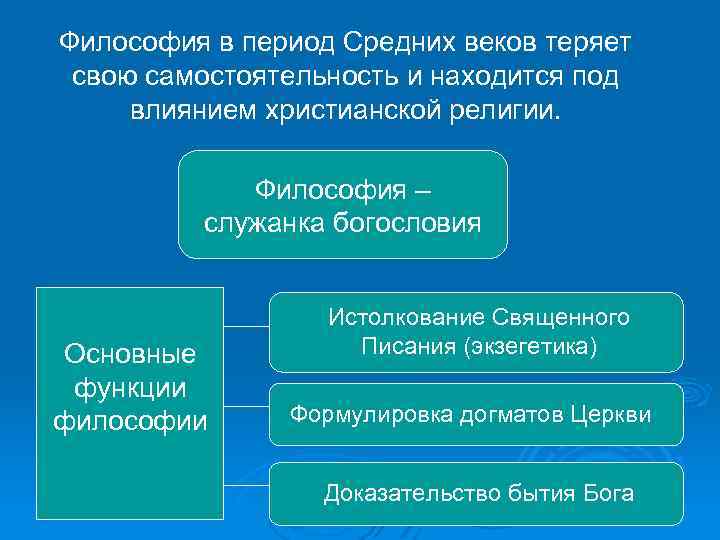 Философия в период Средних веков теряет свою самостоятельность и находится под влиянием христианской религии.

Философия – служанка богословия

Основные функции философии

Истолкование Священного Писания (экзегетика)

Формулировка догматов Церкви

Доказательство бытия Бога